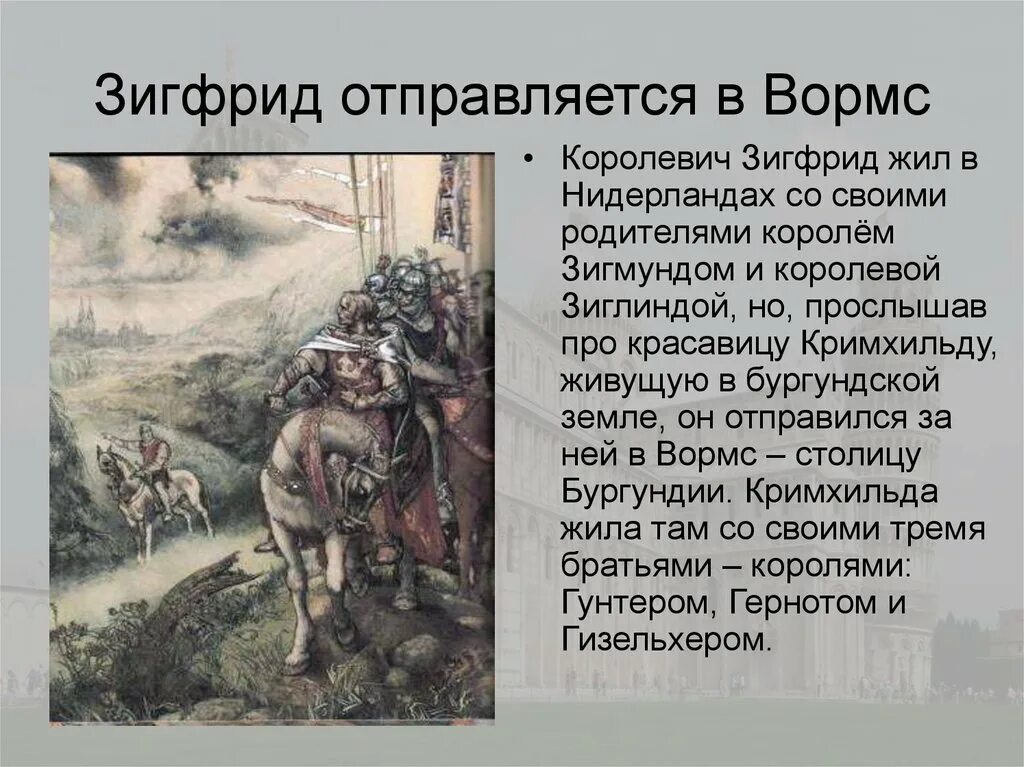 Зигфрид отправляется в Вормс

• Королевич Зигфрид жил в Нидерландах со своими родителями королём Зигмундом и королевой Зиглиндой, но, прослышав про красавицу Кримхильду, живущую в бургундской земле, он отправился за ней в Вормс – столицу Бургундии. Кримхильда жила там со своими тремя братьями – королями: Гунтером, Гернотом и Гизельхером.